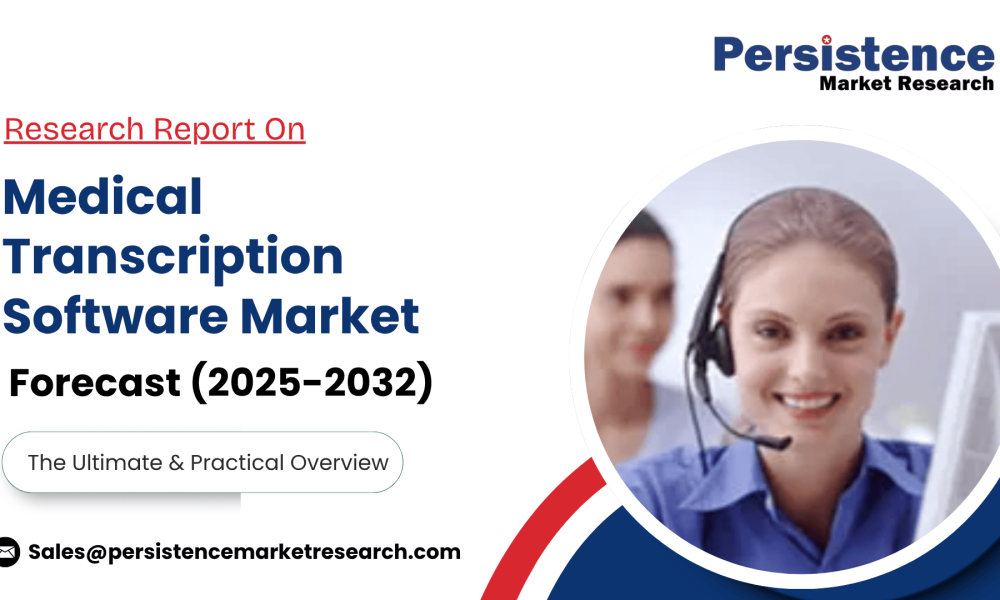 Persistence
Market Research

Research Report On

Medical Transcription Software Market

Forecast (2025-2032)

The Ultimate & Practical Overview

Sales@persistencemarketresearch.com